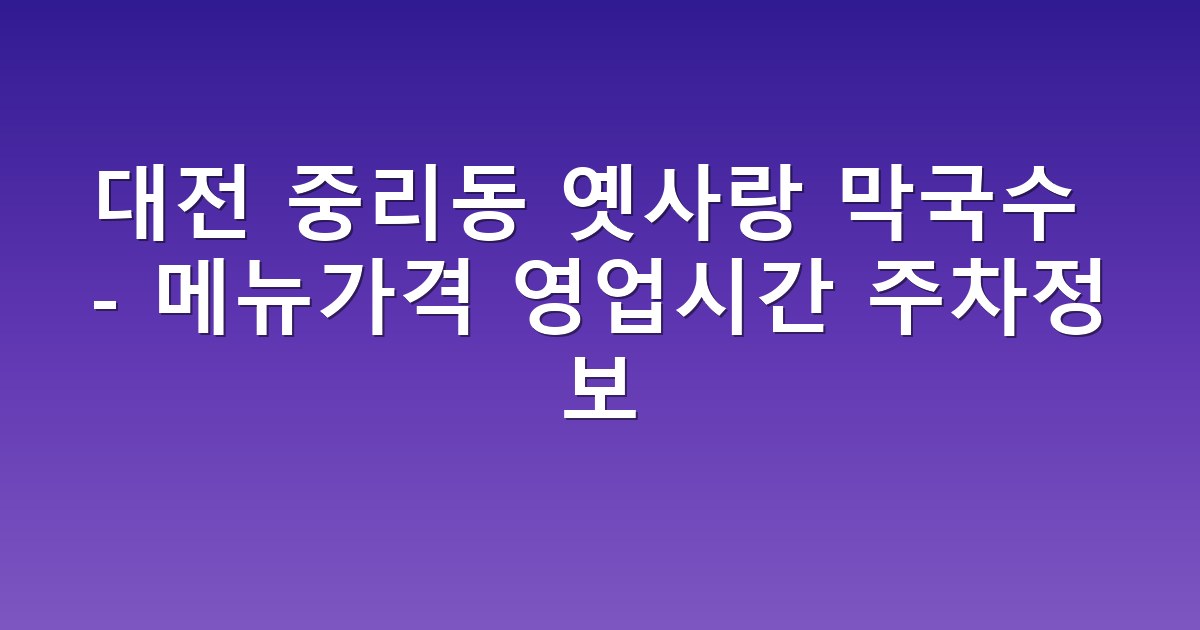 대전 중리동 옛사랑 막국수 - 메뉴가격 영업시간 주차정보